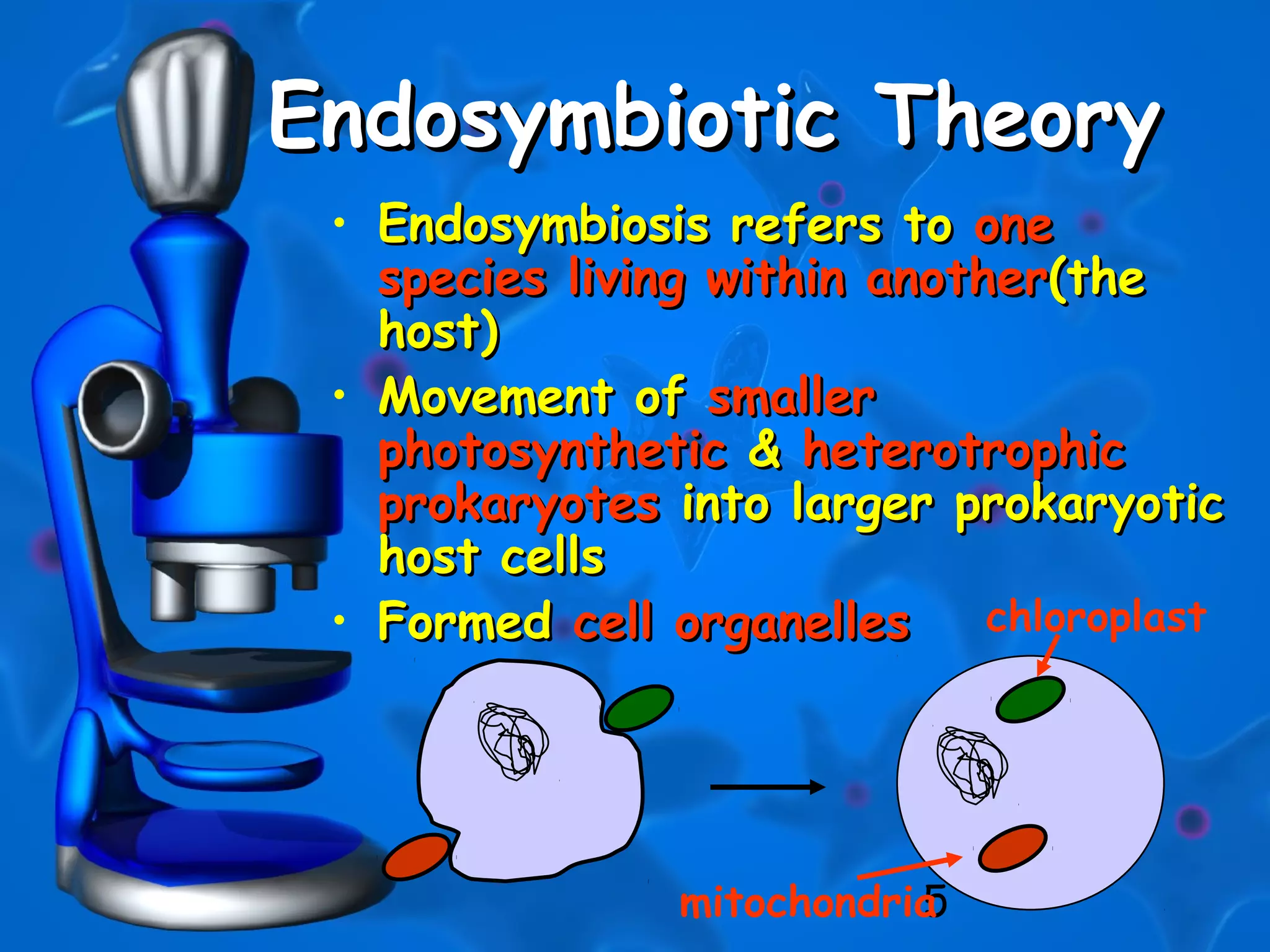 Endosymbiotic Theory

• Endosymbiosis refers to one species living within another(the host)

• Movement of smaller photosynthetic & heterotrophic prokaryotes into larger prokaryotic host cells

• Formed cell organelles

chloroplast

mitochondria

5